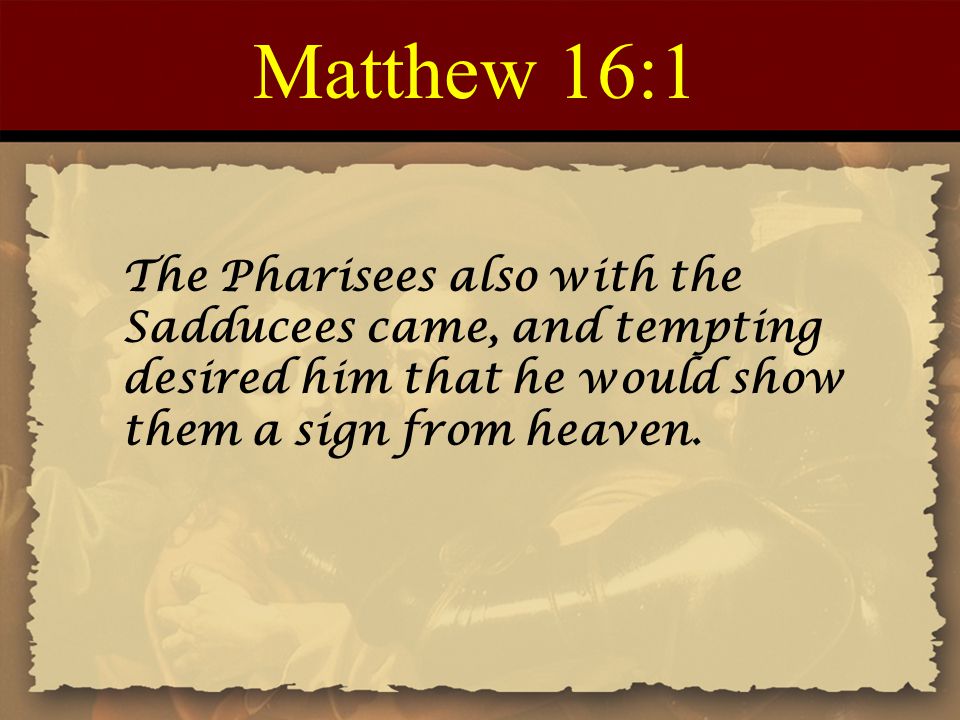 Matthew 16:1

The Pharisees also with the Sadducees came, and tempting desired him that he would show them a sign from heaven.